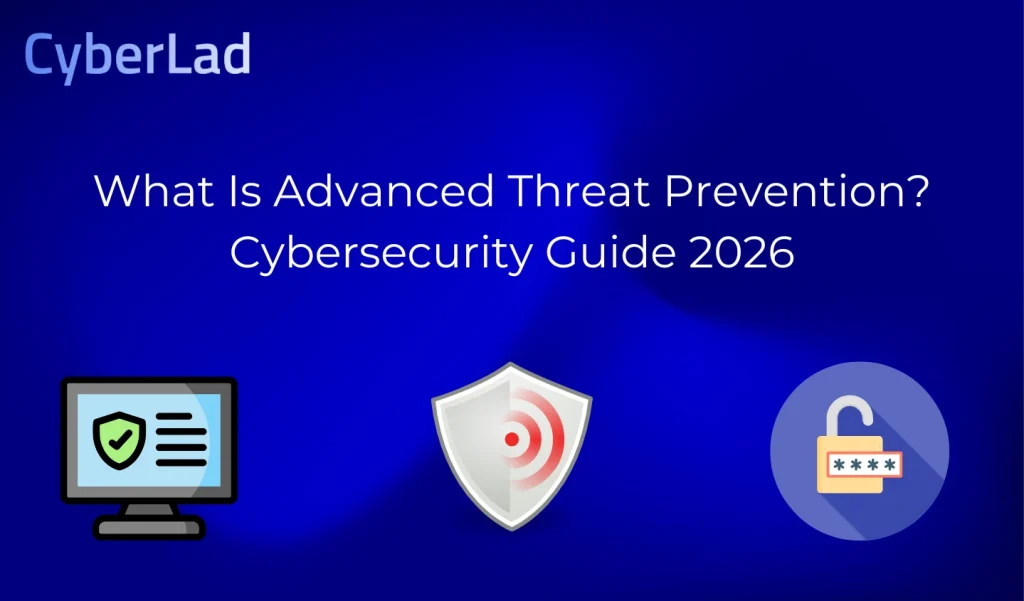 CyberLad

What Is Advanced Threat Prevention? Cybersecurity Guide 2026

****